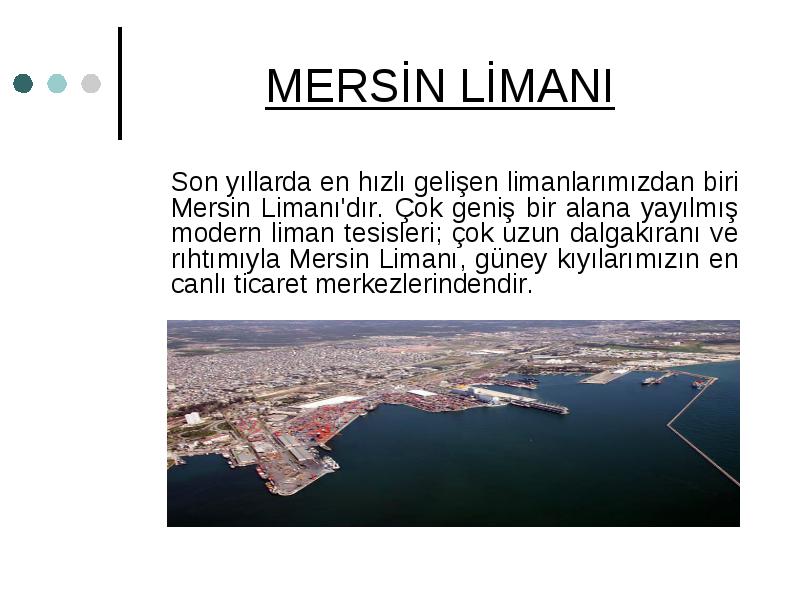 MERSİN LİMANI

Son yıllarda en hızlı gelişen limanlarımızdan biri Mersin Limanı'dır. Çok geniş bir alana yayılmış modern liman tesisleri; çok uzun dalgakıranı ve rıhtımıyla Mersin Limanı, güney kıyılarımızın en canlı ticaret merkezlerindendir.